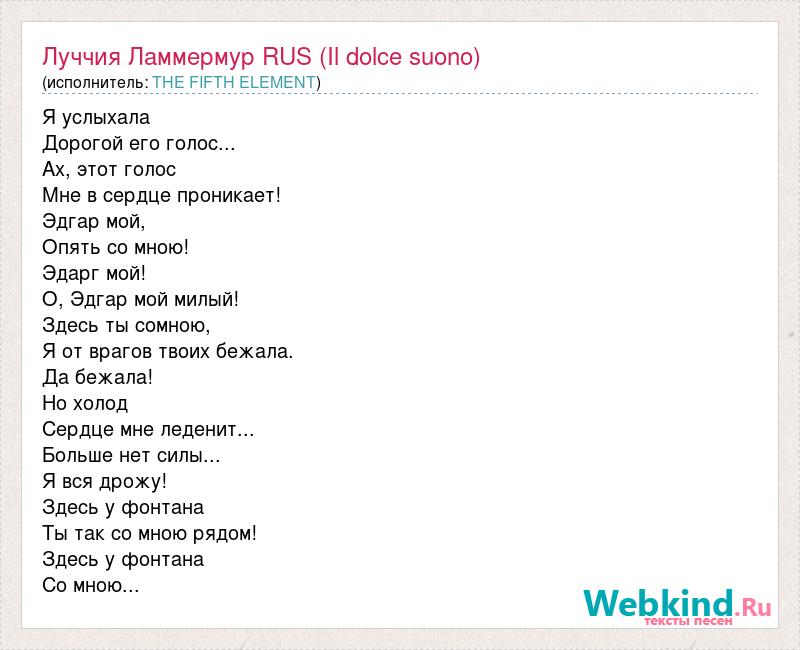 Луччия Ламмермур RUS (Il dolce suono)
(исполнитель: THE FIFTH ELEMENT)

Я услыхала
Дорогой его голос...
Ах, этот голос
Мне в сердце проникает!
Эдгар мой,
Опять со мною!
Эдарг мой!
О, Эдгар мой милый!
Здесь ты сомною,
Я от врагов твоих бежала.
Да бежала!
Но холод
Сердце мне леденит...
Больше нет силы...
Я вся дрожу!
Здесь у фонтана
Ты так со мною рядом!
Здесь у фонтана
Со мною...

Webkind.Ru
тексты песен